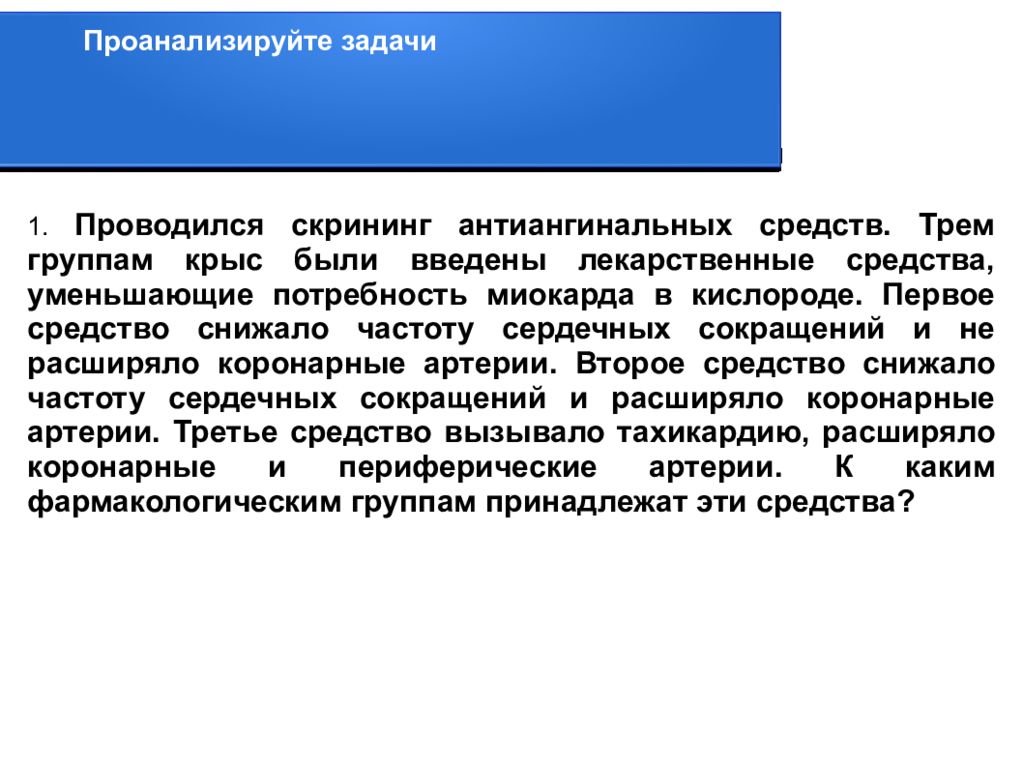 Проанализируйте задачи

1. Проводился скрининг антиангинальных средств. Трем группам крыс были введены лекарственные средства, уменьшающие потребность миокарда в кислороде. Первое средство снижало частоту сердечных сокращений и не расширяло коронарные артерии. Второе средство снижало частоту сердечных сокращений и расширяло коронарные артерии. Третье средство вызывало тахикардию, расширяло коронарные и периферические артерии. К каким фармакологическим группам принадлежат эти средства?